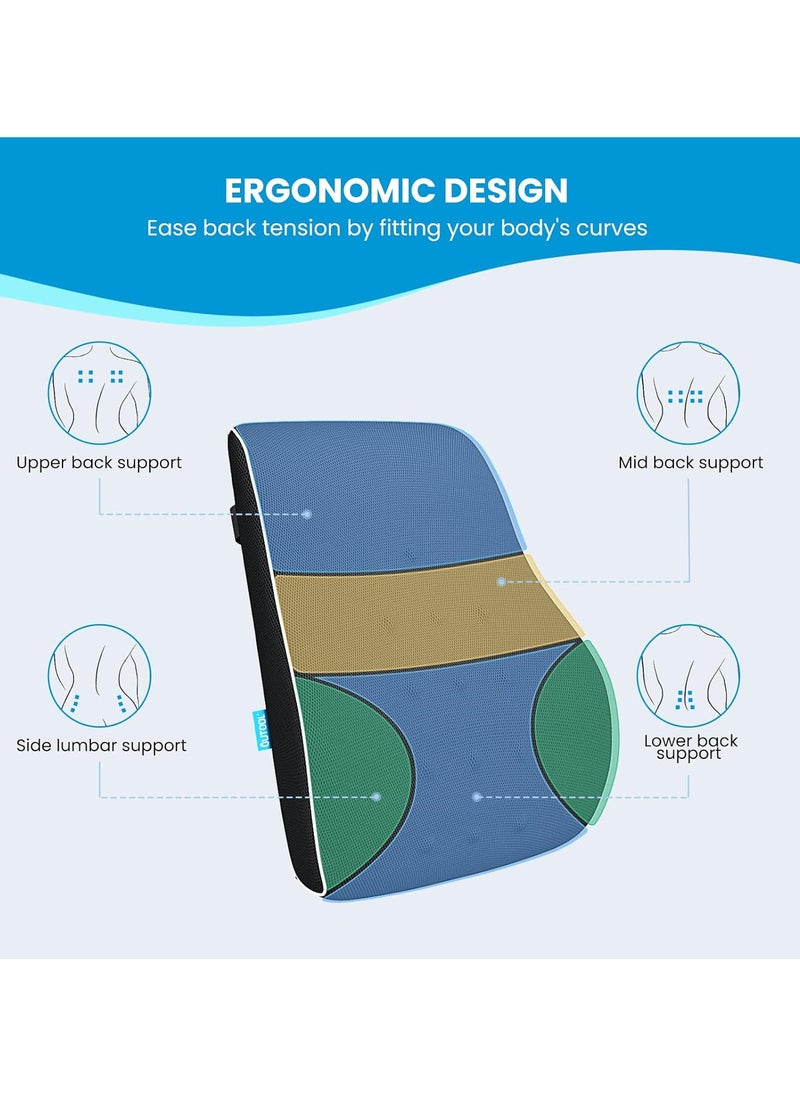 ERGONOMIC DESIGN

Ease back tension by fitting your body's curves

Upper back support

Mid back support

Side lumbar support

Lower back support

QUTOOL